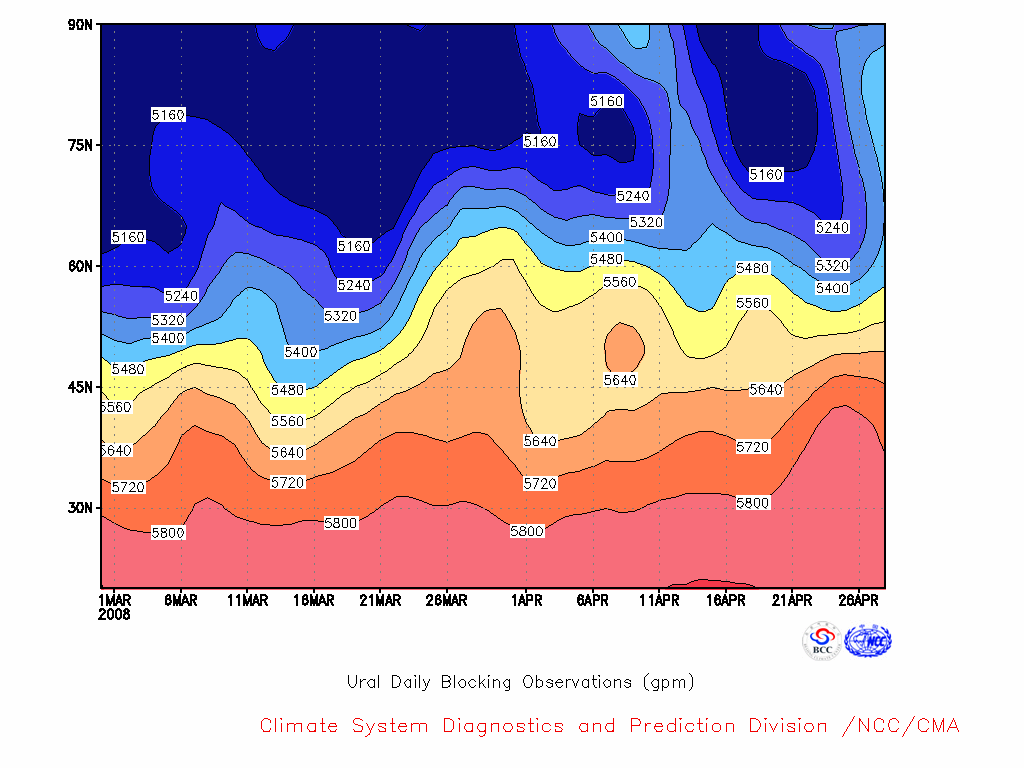 90N
75N
60N
45N
30N

5160
5160
5160
5160
5160
5160
5240
5240
5240
5240
5320
5320
5320
5320
5400
5400
5400
5400
5480
5480
5480
5480
5560
5560
5560
5560
5640
5640
5640
5640
5640
5720
5720
5720
5720
5800
5800
5800
5800

1MAR 2008
6MAR
11MAR
16MAR
21MAR
26MAR
1APR
6APR
11APR
16APR
21APR
26APR

BCC
NCC

Ural Daily Blocking Observations (gpm)

Climate System Diagnostics and Prediction Division /NCC/CMA